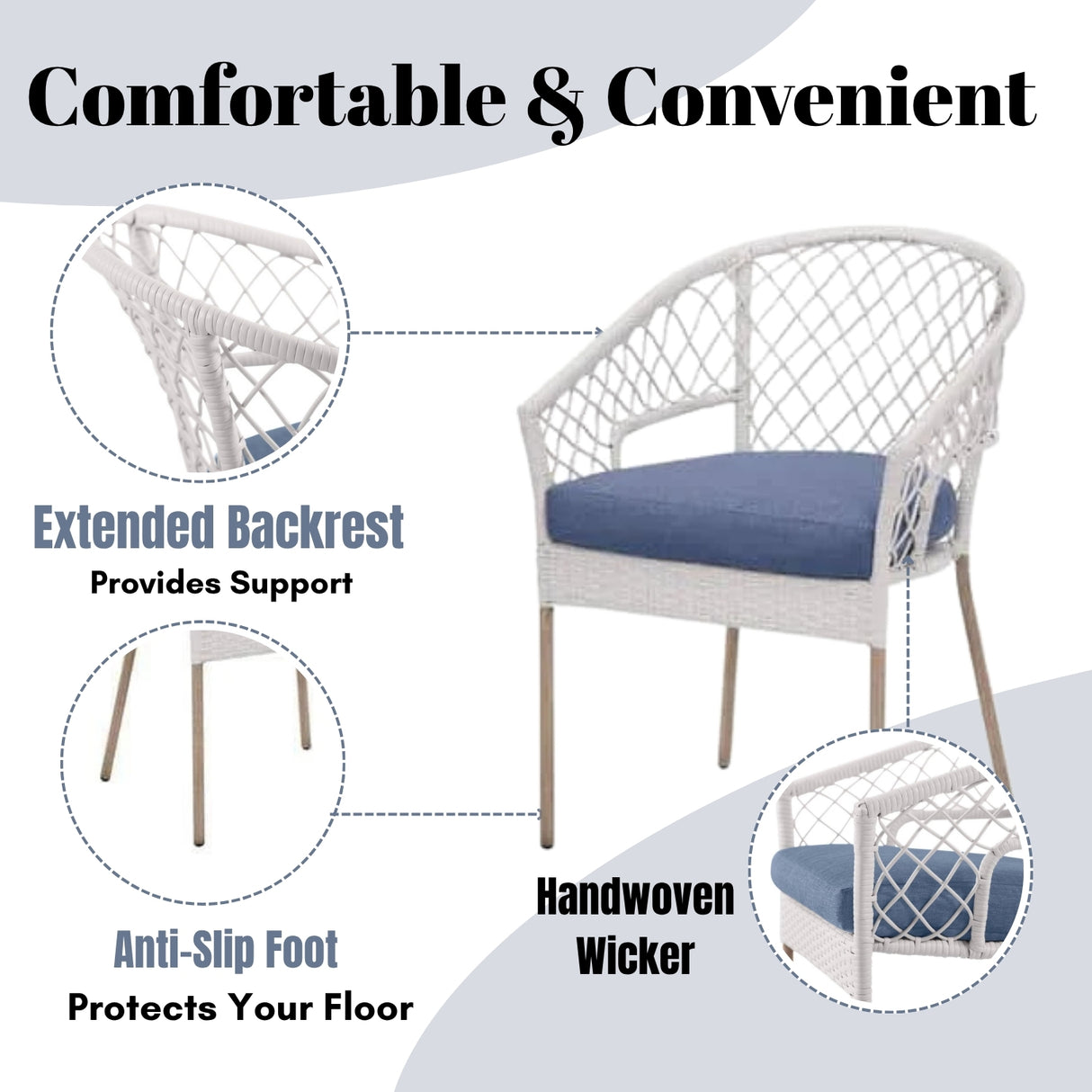 Comfortable & Convenient

Extended Backrest
Provides Support

Anti-Slip Foot
Protects Your Floor

Handwoven
Wicker